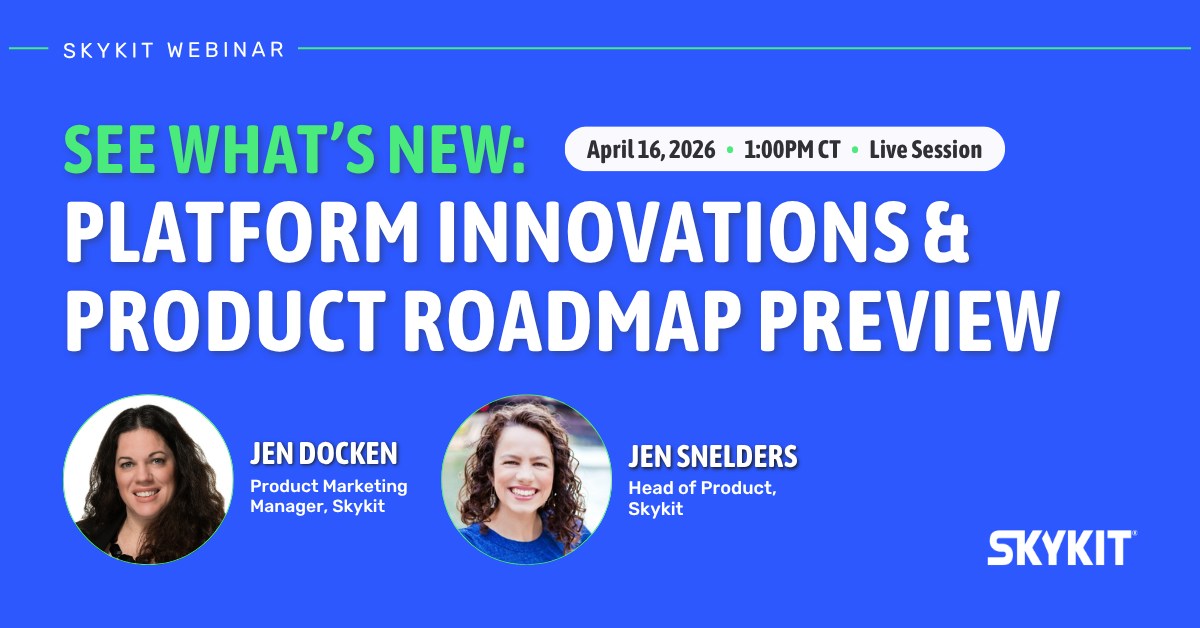 SKYKIT WEBINAR

SEE WHAT'S NEW:

April 16, 2026 • 1:00PM CT • Live Session

PLATFORM INNOVATIONS & PRODUCT ROADMAP PREVIEW

JEN DOCKEN
Product Marketing Manager, Skykit

JEN SNELDERS
Head of Product, Skykit

SKYKIT